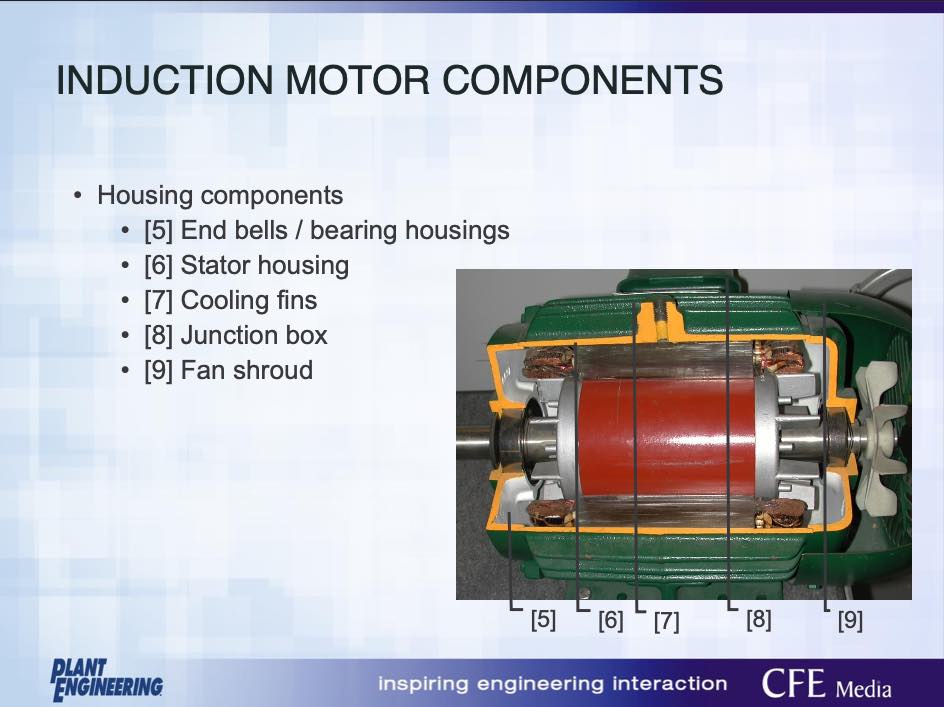 INDUCTION MOTOR COMPONENTS

• Housing components
  • [5] End bells / bearing housings
  • [6] Stator housing
  • [7] Cooling fins
  • [8] Junction box
  • [9] Fan shroud

[5] [6] [7] [8] [9]

PLANT ENGINEERING

inspiring engineering interaction

CFE Media